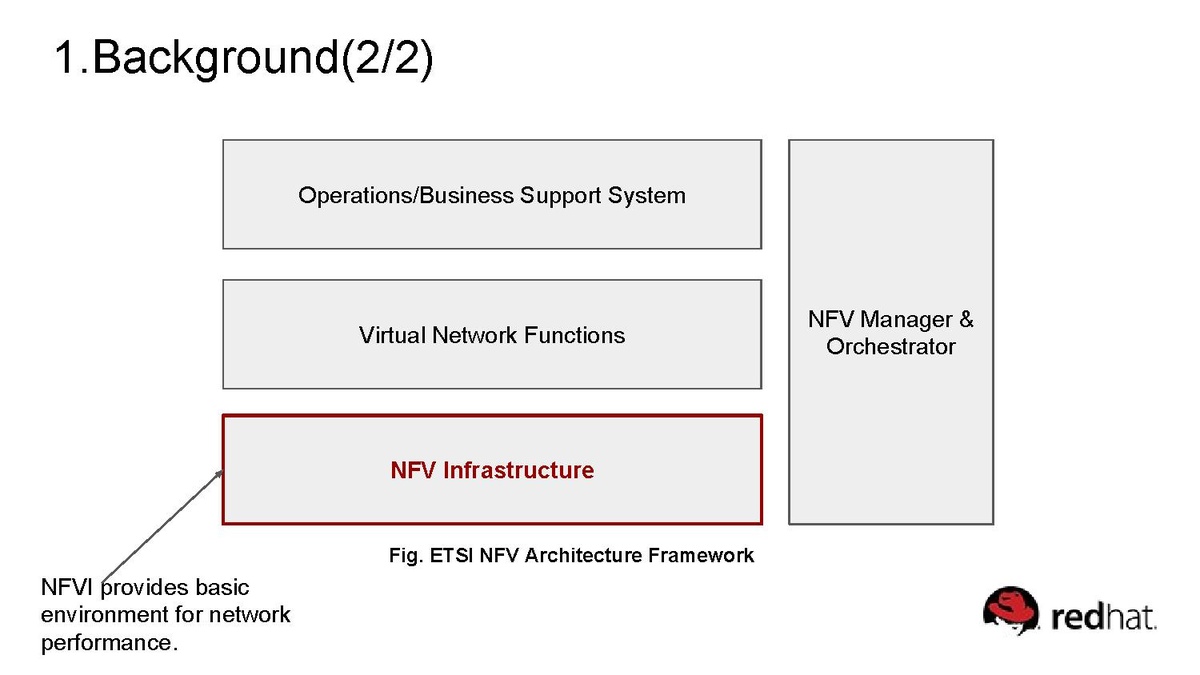 1.Background(2/2)

Operations/Business Support System

Virtual Network Functions

NFV Infrastructure

NFV Manager & Orchestrator

Fig. ETSI NFV Architecture Framework

NFVI provides basic environment for network performance.

redhat.